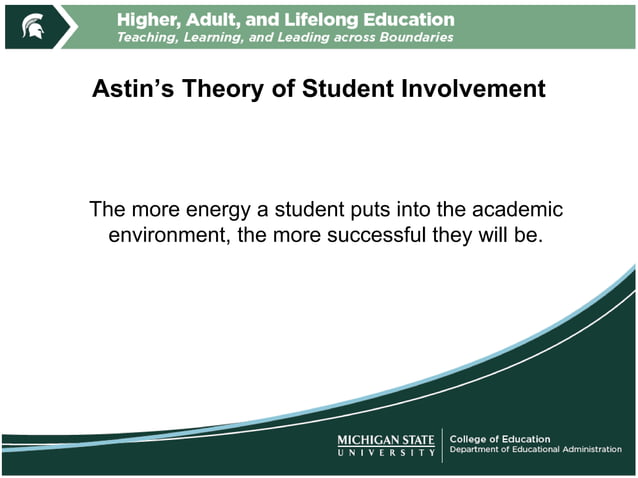 Higher, Adult, and Lifelong Education
Teaching, Learning, and Leading across Boundaries

Astin's Theory of Student Involvement

The more energy a student puts into the academic environment, the more successful they will be.

MICHIGAN STATE UNIVERSITY
College of Education
Department of Educational Administration